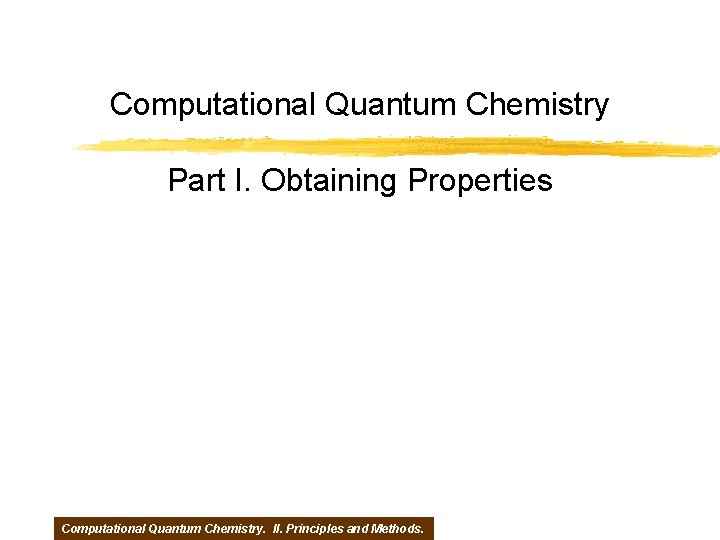 Computational Quantum Chemistry

Part I. Obtaining Properties

Computational Quantum Chemistry. II. Principles and Methods.